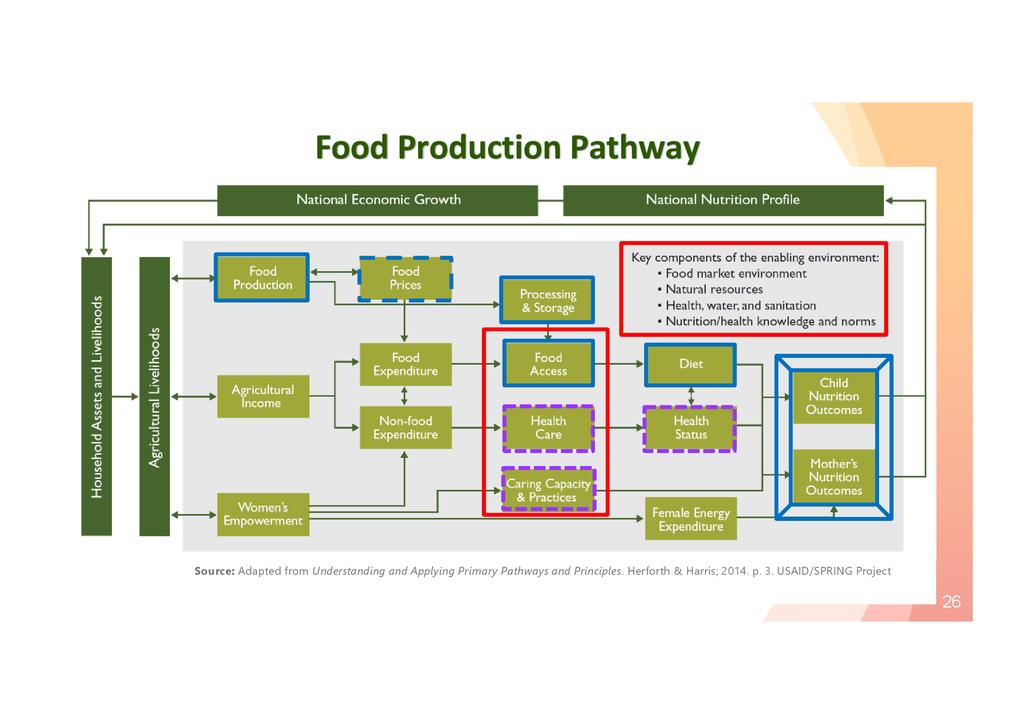 Food Production Pathway

National Economic Growth

National Nutrition Profile

Household Assets and Livelihoods

Agricultural Livelihoods

Food Production

Food Prices

Processing & Storage

Key components of the enabling environment:
• Food market environment
• Natural resources
• Health, water, and sanitation
• Nutrition/health knowledge and norms

Agricultural Income

Food Expenditure

Non-food Expenditure

Food Access

Health Care

Caring Capacity & Practices

Diet

Health Status

Child Nutrition Outcomes

Mother's Nutrition Outcomes

Women's Empowerment

Female Energy Expenditure

Source: Adapted from Understanding and Applying Primary Pathways and Principles. Herforth & Harris; 2014. p. 3. USAID/SPRING Project

26